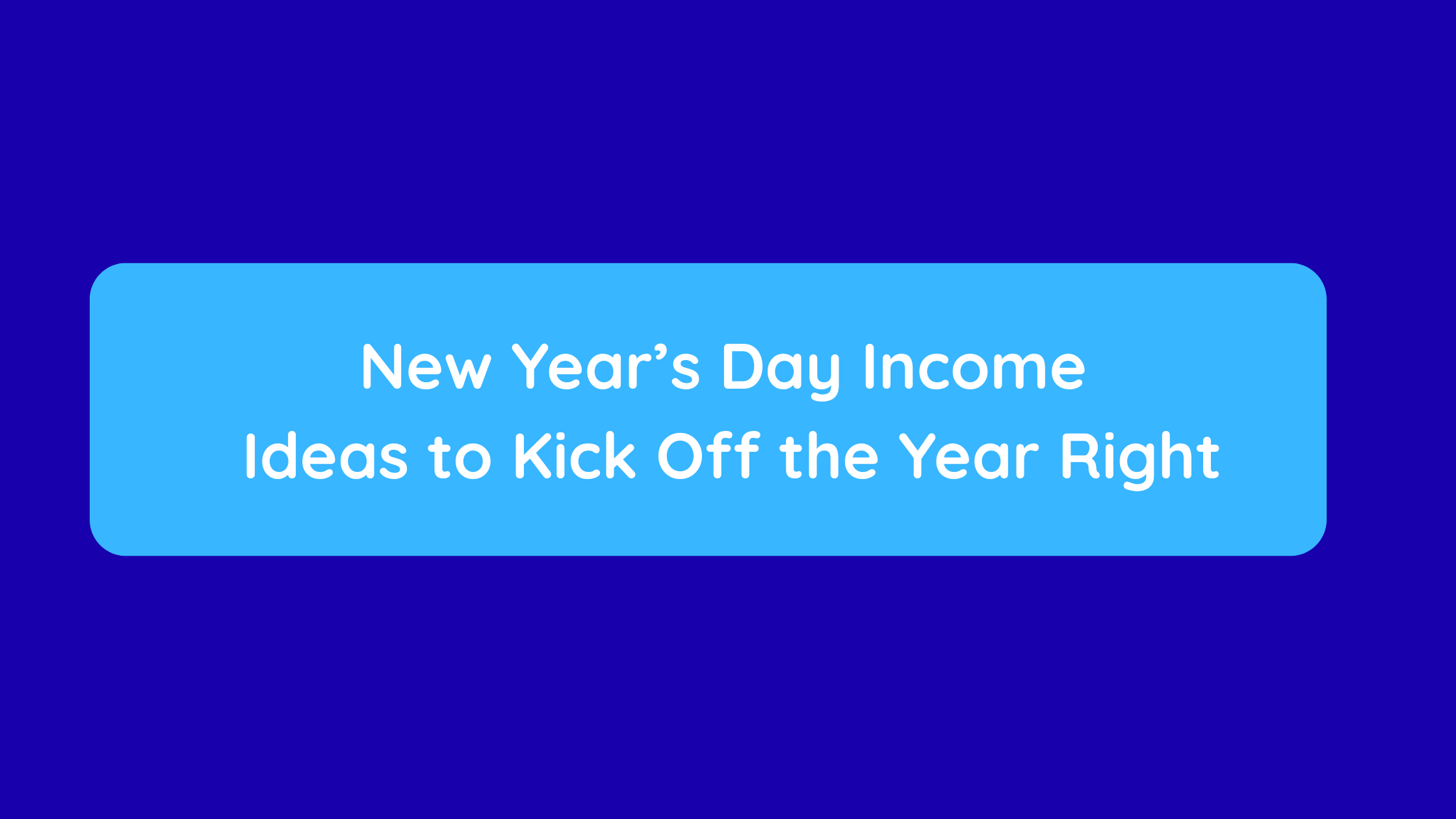 New Year’s Day Income Ideas to Kick Off the Year Right